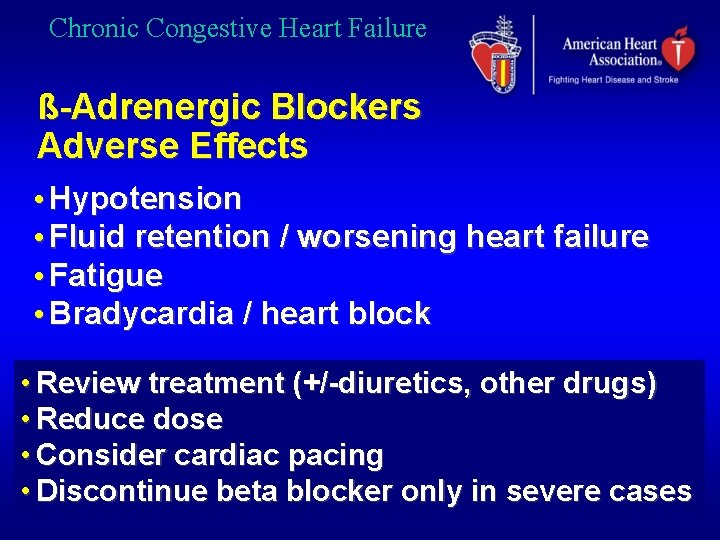 Chronic Congestive Heart Failure

American Heart Association®
Fighting Heart Disease and Stroke

ß-Adrenergic Blockers
Adverse Effects

• Hypotension
• Fluid retention / worsening heart failure
• Fatigue
• Bradycardia / heart block

• Review treatment (+/-diuretics, other drugs)
• Reduce dose
• Consider cardiac pacing
• Discontinue beta blocker only in severe cases